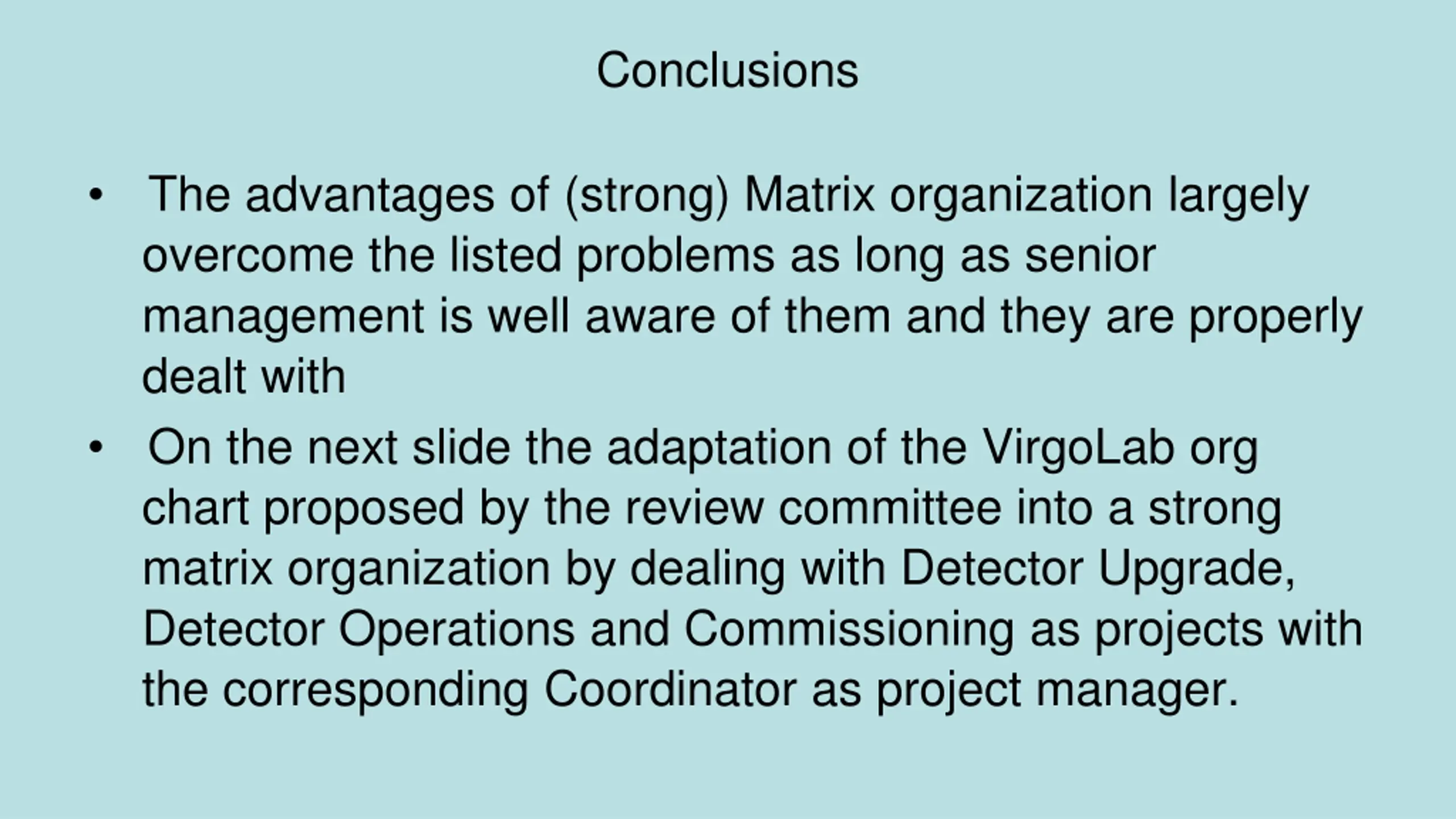 Conclusions

• The advantages of (strong) Matrix organization largely overcome the listed problems as long as senior management is well aware of them and they are properly dealt with

• On the next slide the adaptation of the VirgoLab org chart proposed by the review committee into a strong matrix organization by dealing with Detector Upgrade, Detector Operations and Commissioning as projects with the corresponding Coordinator as project manager.